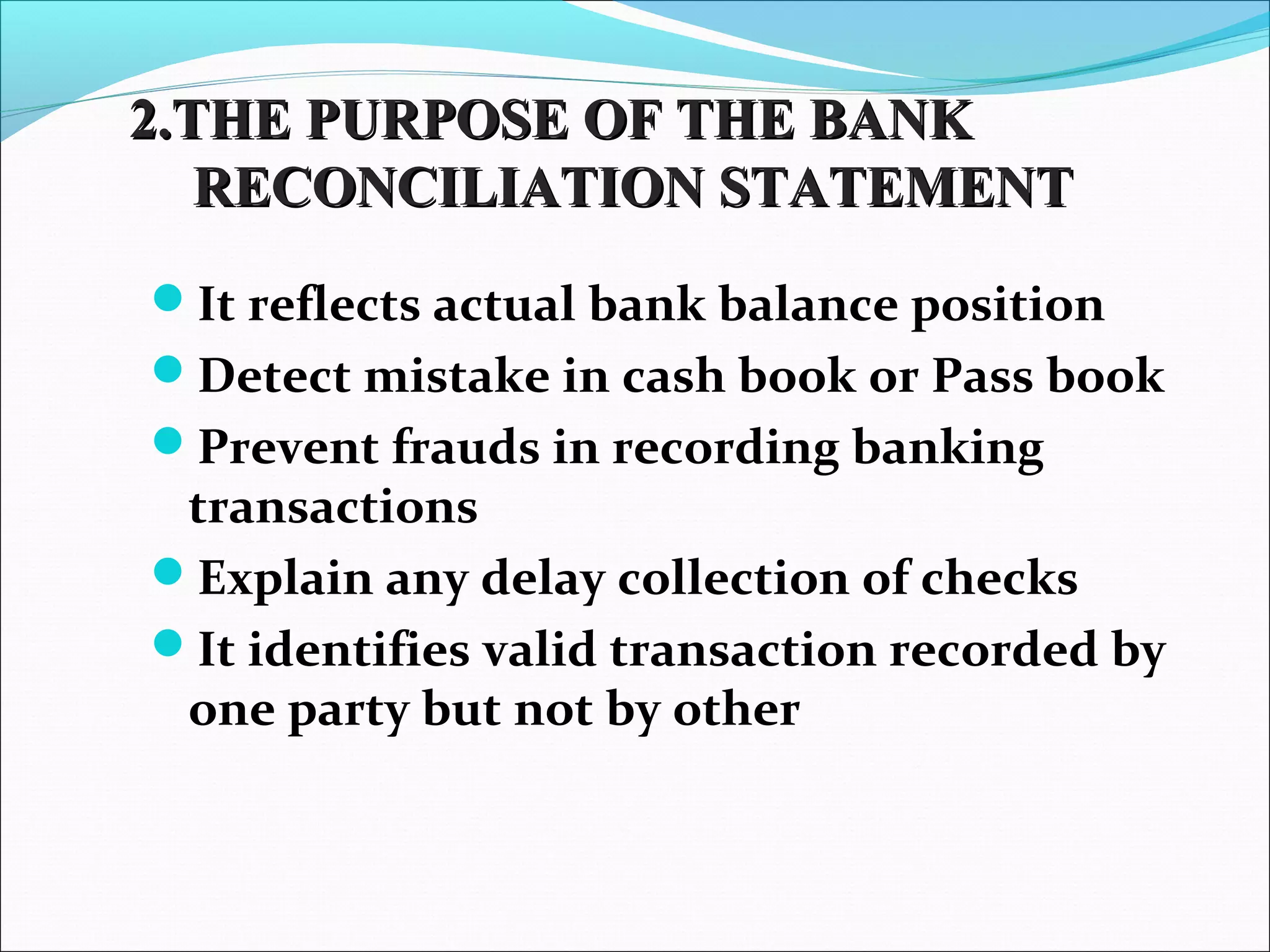 2.THE PURPOSE OF THE BANK RECONCILIATION STATEMENT

- It reflects actual bank balance position
- Detect mistake in cash book or Pass book
- Prevent frauds in recording banking transactions
- Explain any delay collection of checks
- It identifies valid transaction recorded by one party but not by other